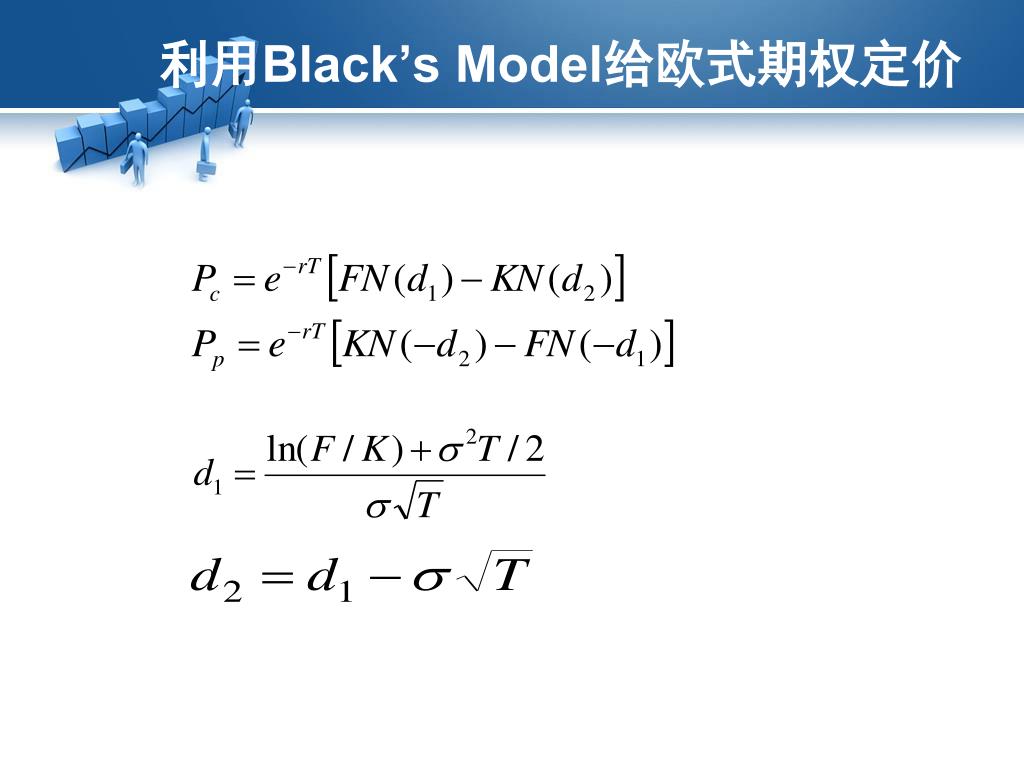 利用Black’s Model给欧式期权定价

$P_c = e^{-rT}\left[FN(d_1) - KN(d_2)\right]$

$P_p = e^{-rT}\left[KN(-d_2) - FN(-d_1)\right]$

$d_1 = \frac{\ln(F/K) + \sigma^2 T/2}{\sigma\sqrt{T}}$

$d_2 = d_1 - \sigma\sqrt{T}$